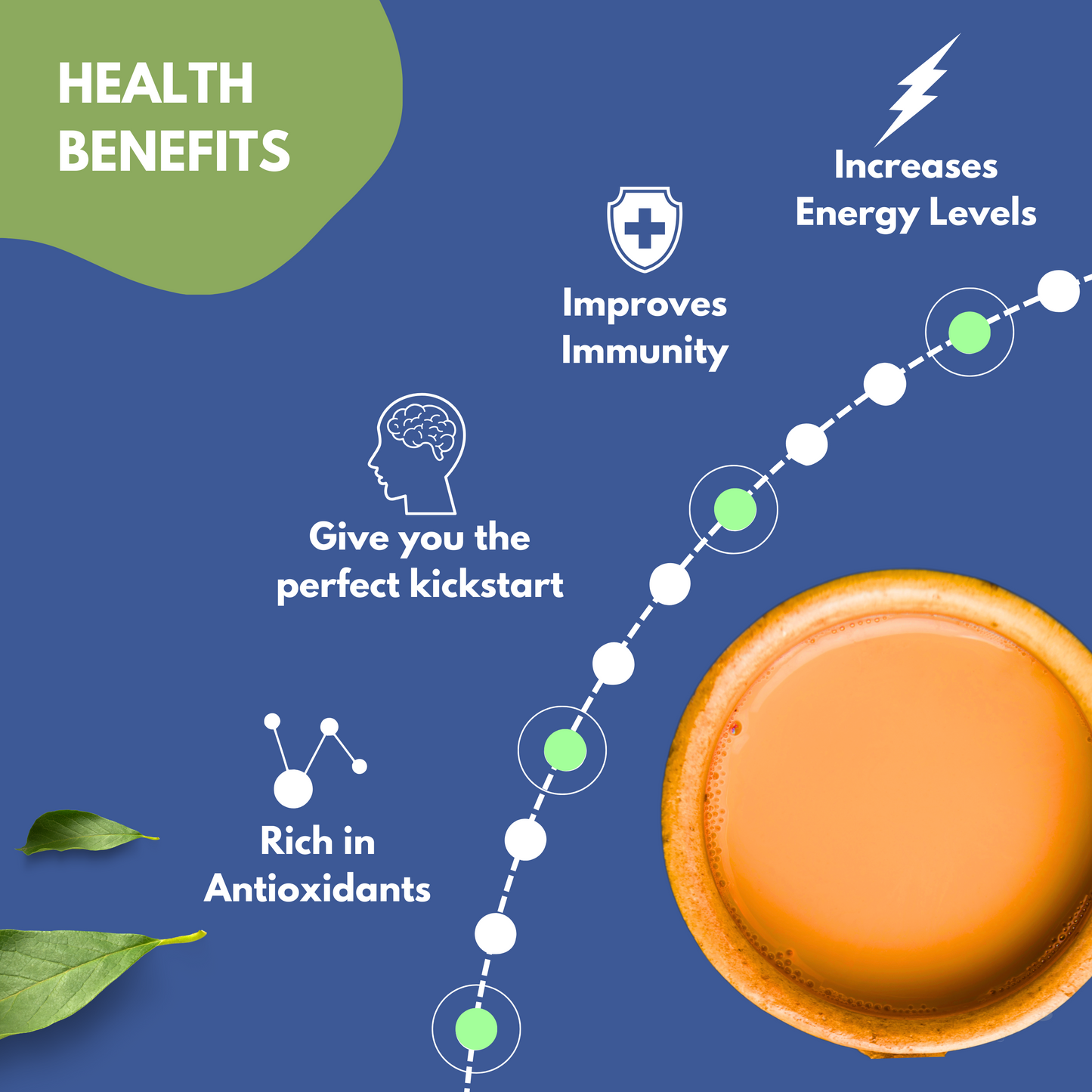 HEALTH BENEFITS

Increases Energy Levels

Improves Immunity

Give you the perfect kickstart

Rich in Antioxidants